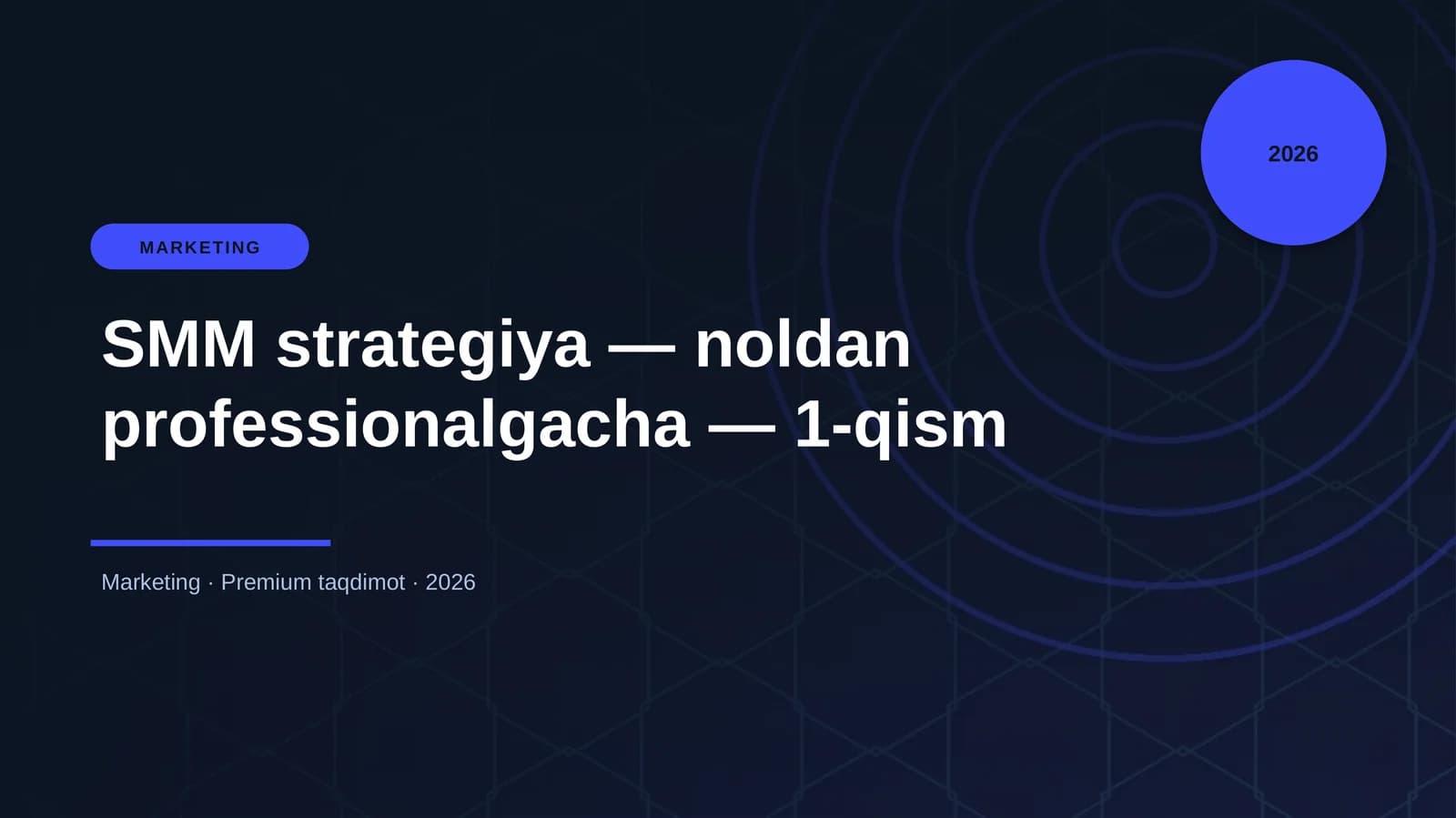 2026

MARKETING

SMM strategiya — noldan professionalgacha — 1-qism

Marketing · Premium taqdimot · 2026